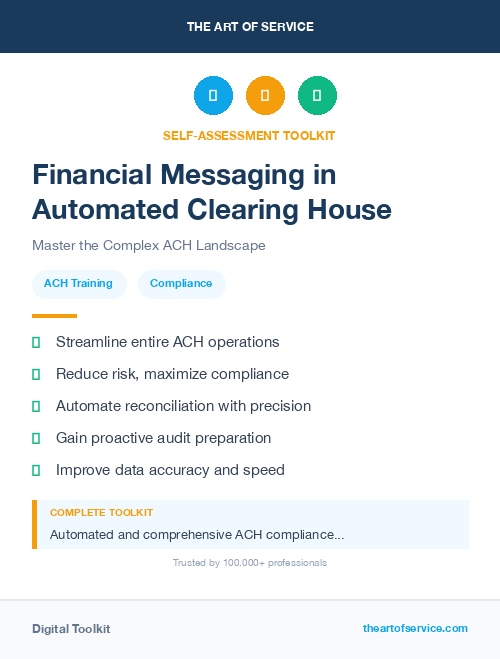 THE ART OF SERVICE

SELF-ASSESSMENT TOOLKIT

Financial Messaging in Automated Clearing House

Master the Complex ACH Landscape

ACH Training

Compliance

Streamline entire ACH operations

Reduce risk, maximize compliance

Automate reconciliation with precision

Gain proactive audit preparation

Improve data accuracy and speed

COMPLETE TOOLKIT

Automated and comprehensive ACH compliance...

Trusted by 100,000+ professionals

Digital Toolkit

theartofservice.com